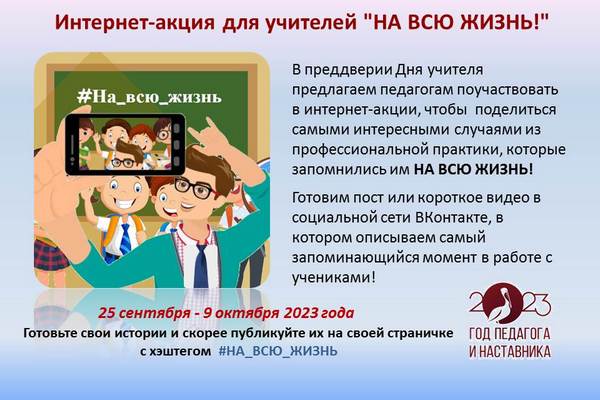 Интернет-акция для учителей "НА ВСЮ ЖИЗНЬ!"

#На_всю_жизнь

В преддверии Дня учителя предлагаем педагогам поучаствовать в интернет-акции, чтобы поделиться самыми интересными случаями из профессиональной практики, которые запомнились им НА ВСЮ ЖИЗНЬ!

Готовим пост или короткое видео в социальной сети ВКонтакте, в котором описываем самый запоминающийся момент в работе с учениками!

25 сентября - 9 октября 2023 года

Готовьте свои истории и скорее публикуйте их на своей страничке с хэштегом #НА_ВСЮ_ЖИЗНЬ

2023
ГОД ПЕДАГОГА И НАСТАВНИКА